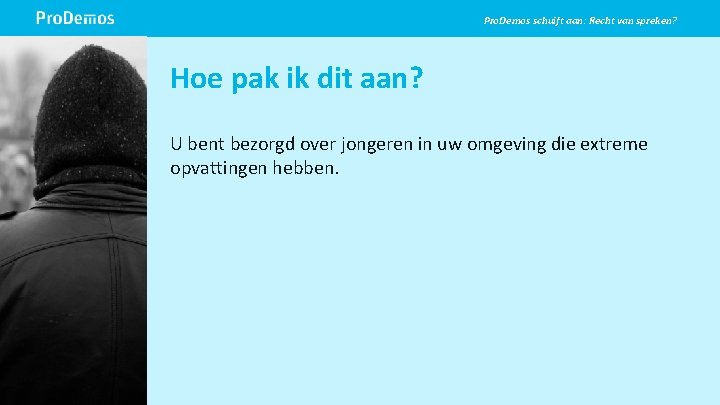 ProDemos

ProDemos schuift aan: Recht van spreken?

Hoe pak ik dit aan?

U bent bezorgd over jongeren in uw omgeving die extreme opvattingen hebben.